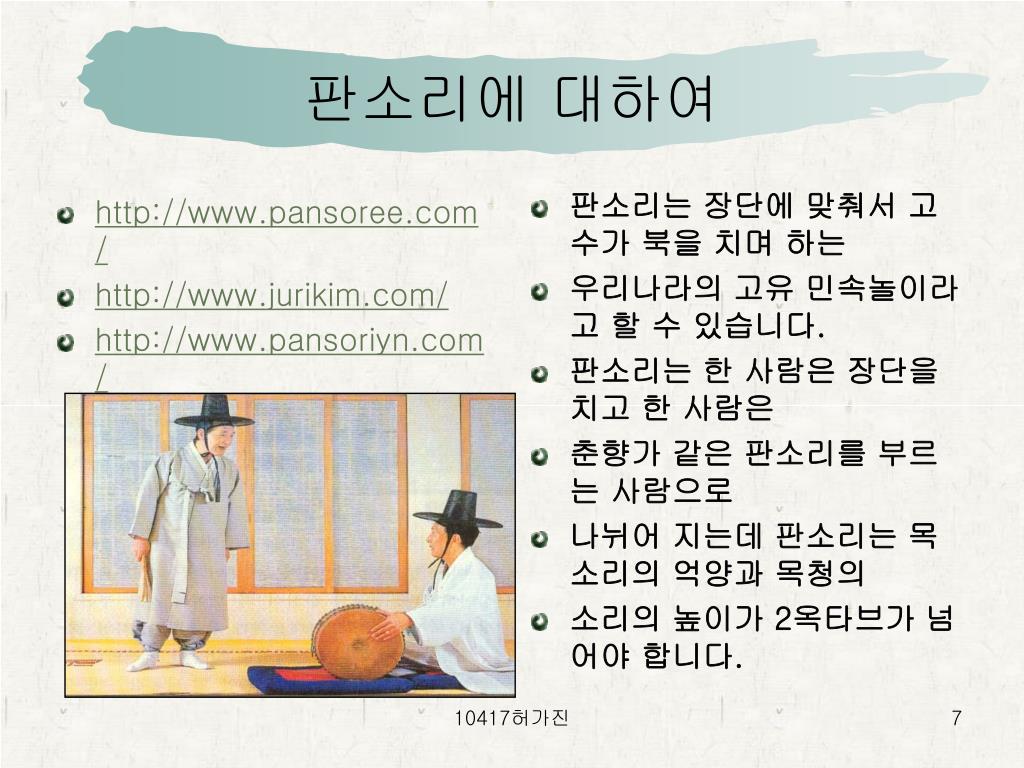 판소리에 대하여

http://www.pansoree.com/
http://www.jurikim.com/
http://www.pansoriyn.com/

판소리는 장단에 맞춰서 고수가 북을 치며 하는
우리나라의 고유 민속놀이라고 할 수 있습니다.
판소리는 한 사람은 장단을 치고 한 사람은
춘향가 같은 판소리를 부르는 사람으로
나뉘어 지는데 판소리는 목소리의 억양과 목청의
소리의 높이가 2옥타브가 넘어야 합니다.

10417허가진
7